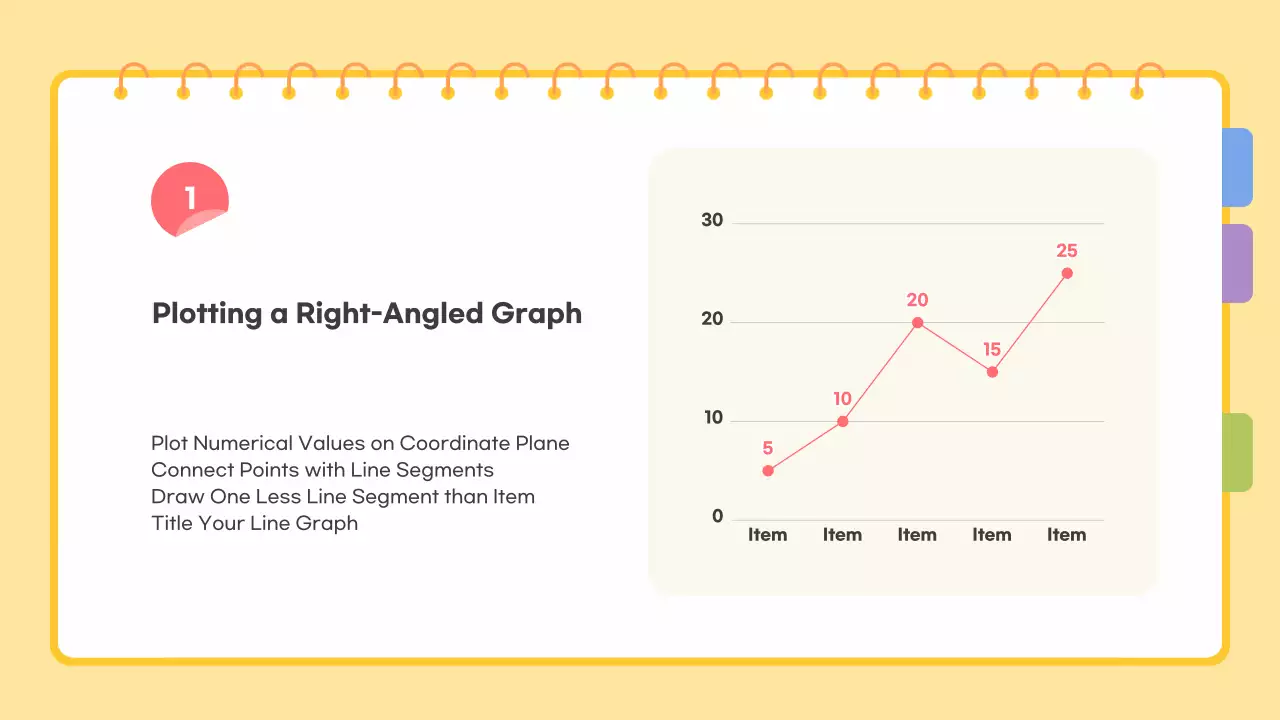 1

Plotting a Right-Angled Graph

Plot Numerical Values on Coordinate Plane
Connect Points with Line Segments
Draw One Less Line Segment than Item
Title Your Line Graph

30
20
10
0
5
10
20
15
25
Item
Item
Item
Item
Item